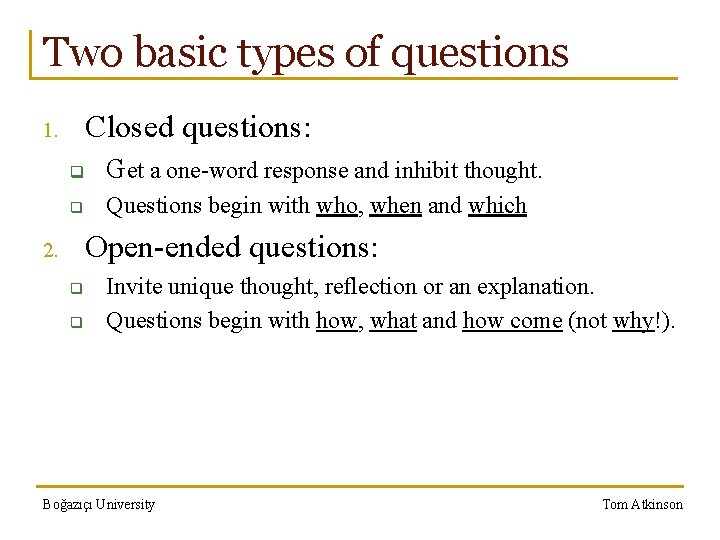 Two basic types of questions

1. Closed questions:
- Get a one-word response and inhibit thought.
- Questions begin with who, when and which

2. Open-ended questions:
- Invite unique thought, reflection or an explanation.
- Questions begin with how, what and how come (not why!).

Boğaziçi University

Tom Atkinson